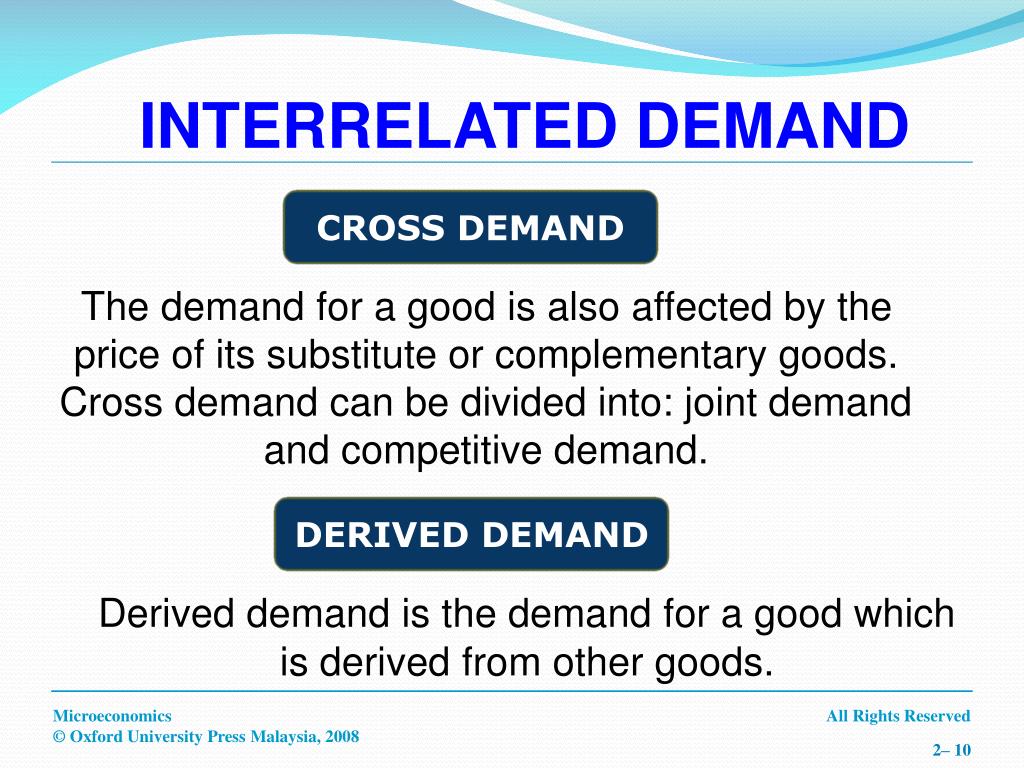 INTERRELATED DEMAND

CROSS DEMAND

The demand for a good is also affected by the price of its substitute or complementary goods. Cross demand can be divided into: joint demand and competitive demand.

DERIVED DEMAND

Derived demand is the demand for a good which is derived from other goods.

Microeconomics
© Oxford University Press Malaysia, 2008

All Rights Reserved

2– 10